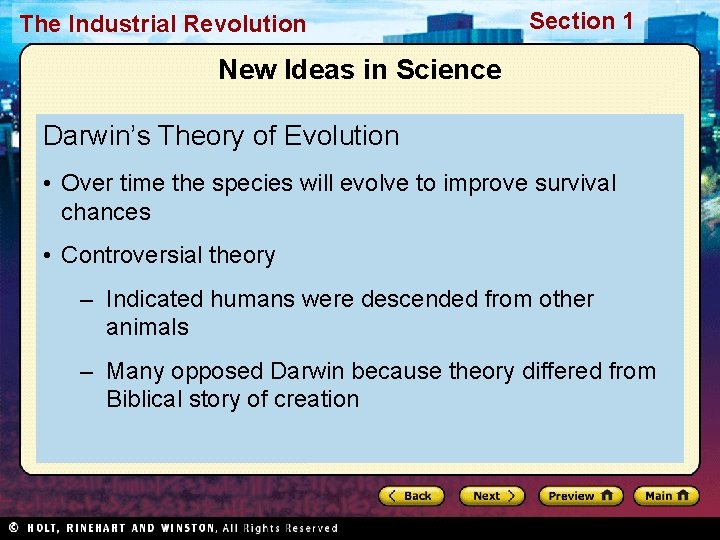 The Industrial Revolution

Section 1

New Ideas in Science

Darwin's Theory of Evolution

• Over time the species will evolve to improve survival chances

• Controversial theory

– Indicated humans were descended from other animals

– Many opposed Darwin because theory differed from Biblical story of creation

Back Next Preview Main

© HOLT, RINEHART AND WINSTON, All Rights Reserved